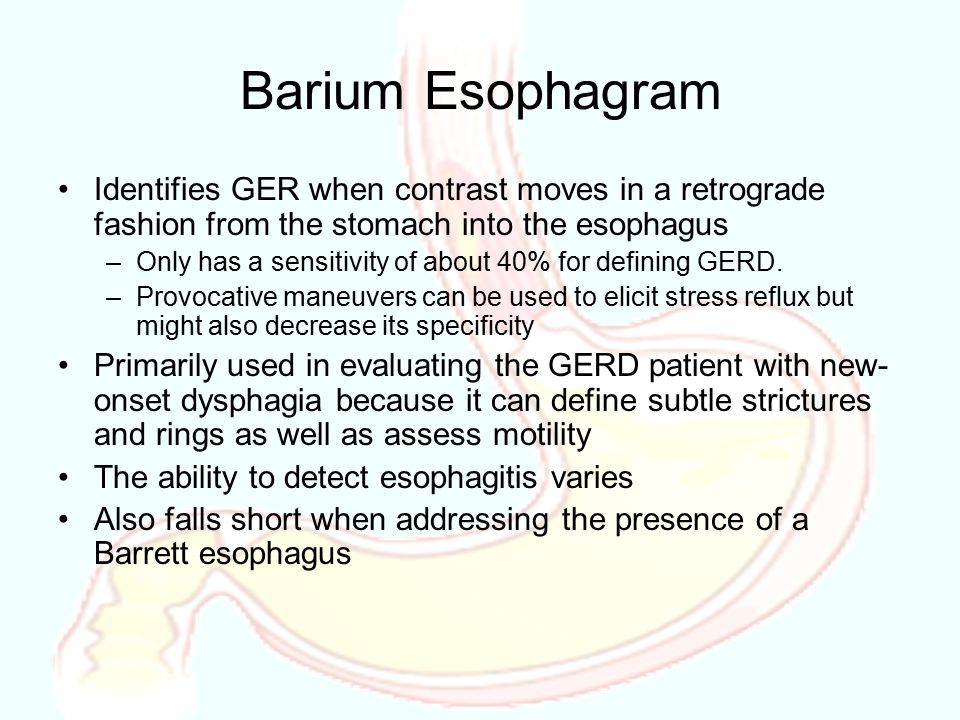 Barium Esophagram

• Identifies GER when contrast moves in a retrograde fashion from the stomach into the esophagus
– Only has a sensitivity of about 40% for defining GERD.
– Provocative maneuvers can be used to elicit stress reflux but might also decrease its specificity
• Primarily used in evaluating the GERD patient with new-onset dysphagia because it can define subtle strictures and rings as well as assess motility
• The ability to detect esophagitis varies
• Also falls short when addressing the presence of a Barrett esophagus